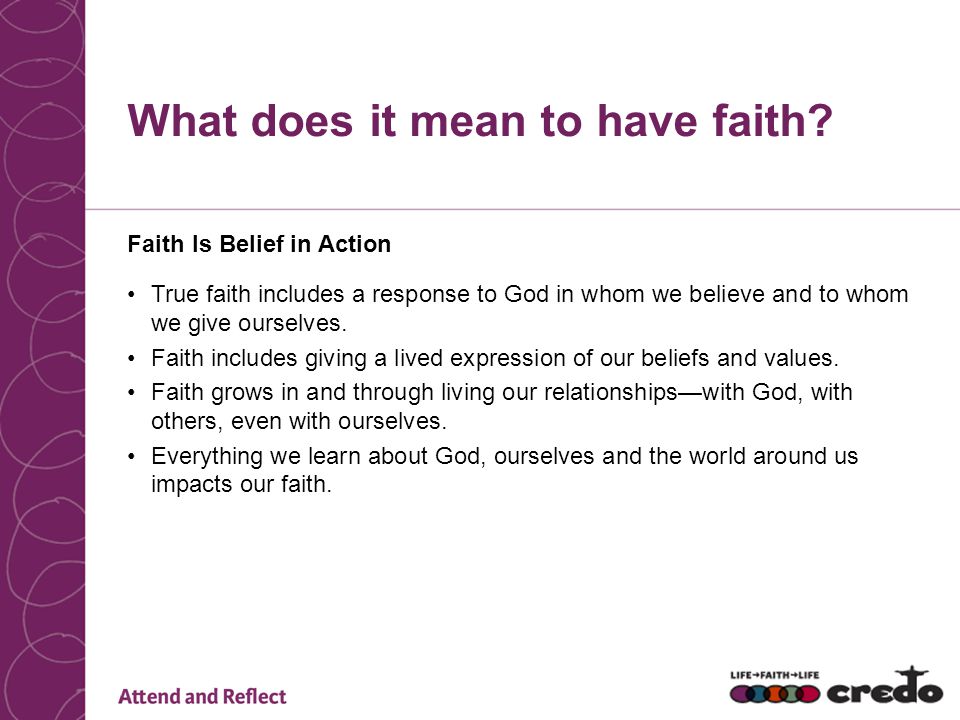 What does it mean to have faith?

Faith Is Belief in Action

• True faith includes a response to God in whom we believe and to whom we give ourselves.
• Faith includes giving a lived expression of our beliefs and values.
• Faith grows in and through living our relationships—with God, with others, even with ourselves.
• Everything we learn about God, ourselves and the world around us impacts our faith.

Attend and Reflect

LIFE→FAITH→LIFE credo